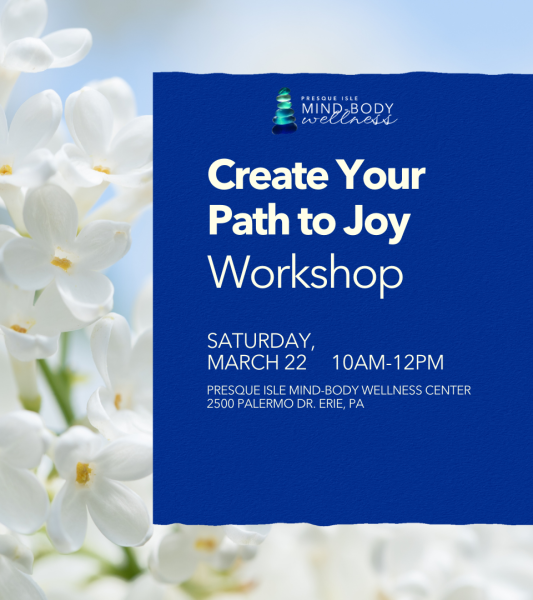 PRESQUE ISLE
MIND-BODY
wellness

Create Your Path to Joy
Workshop

SATURDAY,
MARCH 22 10AM-12PM

PRESQUE ISLE MIND-BODY WELLNESS CENTER
2500 PALERMO DR. ERIE, PA